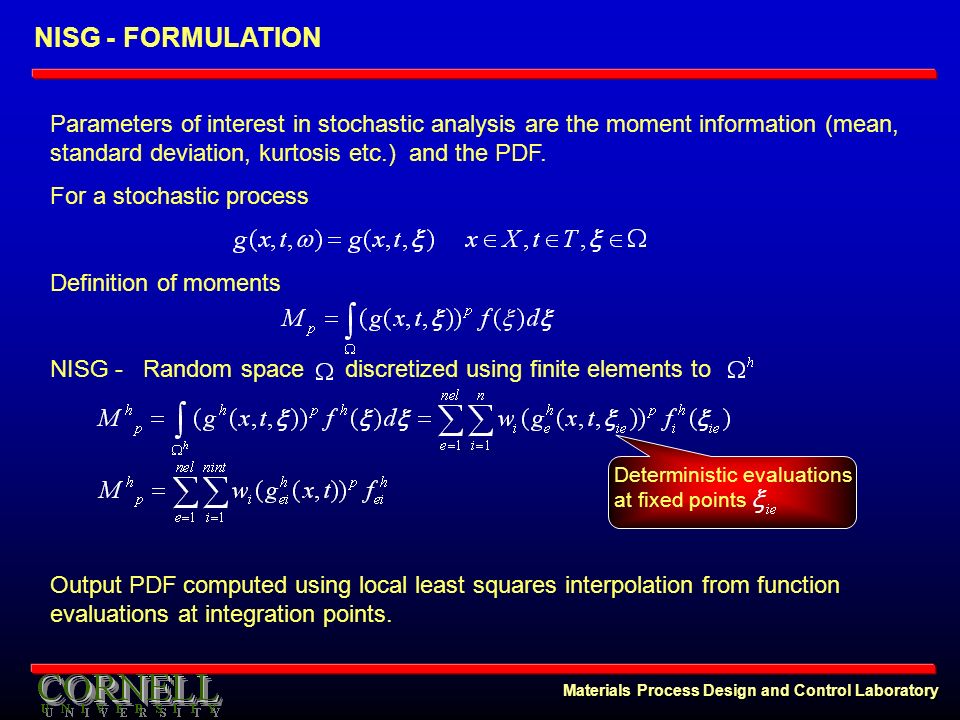 NISG - FORMULATION

Parameters of interest in stochastic analysis are the moment information (mean, standard deviation, kurtosis etc.) and the PDF.

For a stochastic process

$g(x,t,\omega) = g(x,t,\xi) \quad x \in X, t \in T, \xi \in \Omega$

Definition of moments

$M_p = \int_{\Omega} (g(x,t,\xi))^p f(\xi) d\xi$

NISG - Random space $\Omega$ discretized using finite elements to $\Omega^h$

$M^h{}_p = \int_{\Omega^h} (g^h(x,t,\xi))^p f^h(\xi) d\xi = \sum_{e=1}^{nel} \sum_{i=1}^{n} w_i (g_e^h(x,t,\xi_{ie}))^p f_i^h(\xi_{ie})$

$M^h{}_p = \sum_{e=1}^{nel} \sum_{i=1}^{nint} w_i (g_{ei}^h(x,t))^p f_{ei}^h$

Deterministic evaluations at fixed points $\xi_{ie}$

Output PDF computed using local least squares interpolation from function evaluations at integration points.

CORNELL UNIVERSITY

Materials Process Design and Control Laboratory